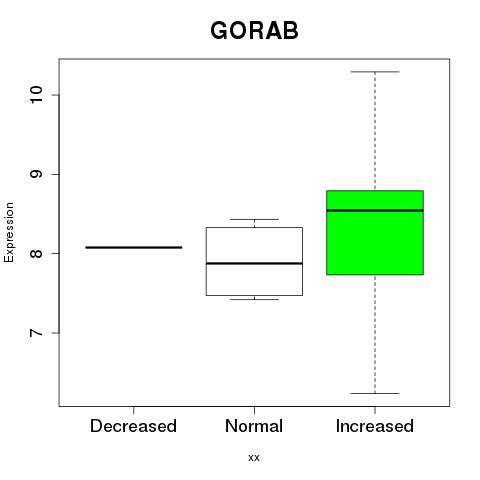 GORAB

Expression

10
9
8
7

Decreased
Normal
Increased

xx